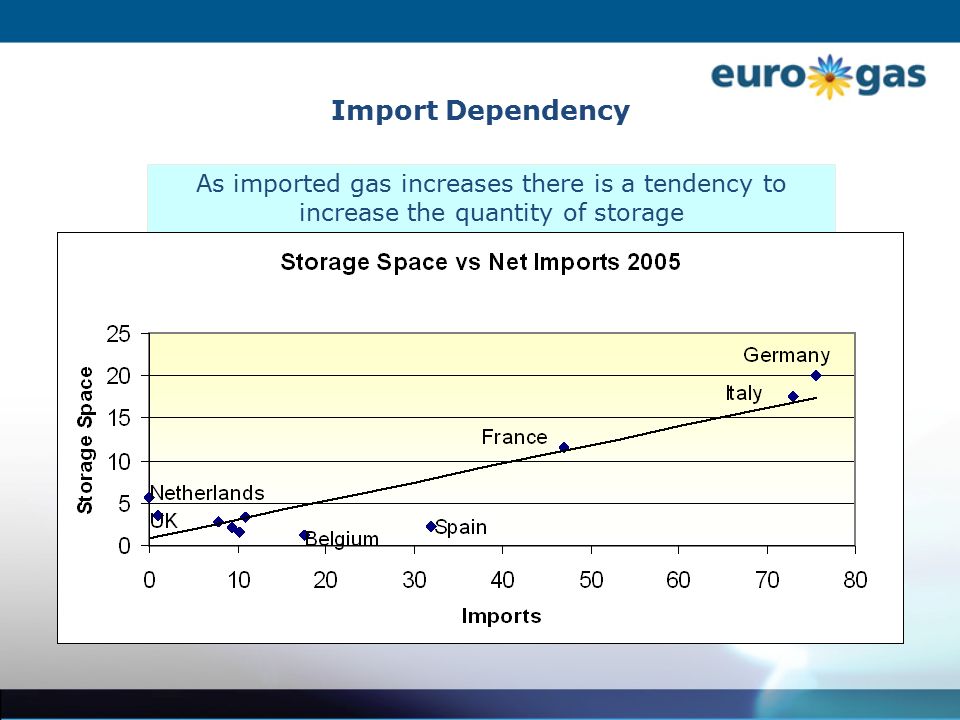 eurogas

Import Dependency

As imported gas increases there is a tendency to increase the quantity of storage

Storage Space vs Net Imports 2005

Storage Space

25
20
15
10
5
0

Germany
Italy
France
Netherlands
UK
Belgium
Spain

0 10 20 30 40 50 60 70 80

Imports